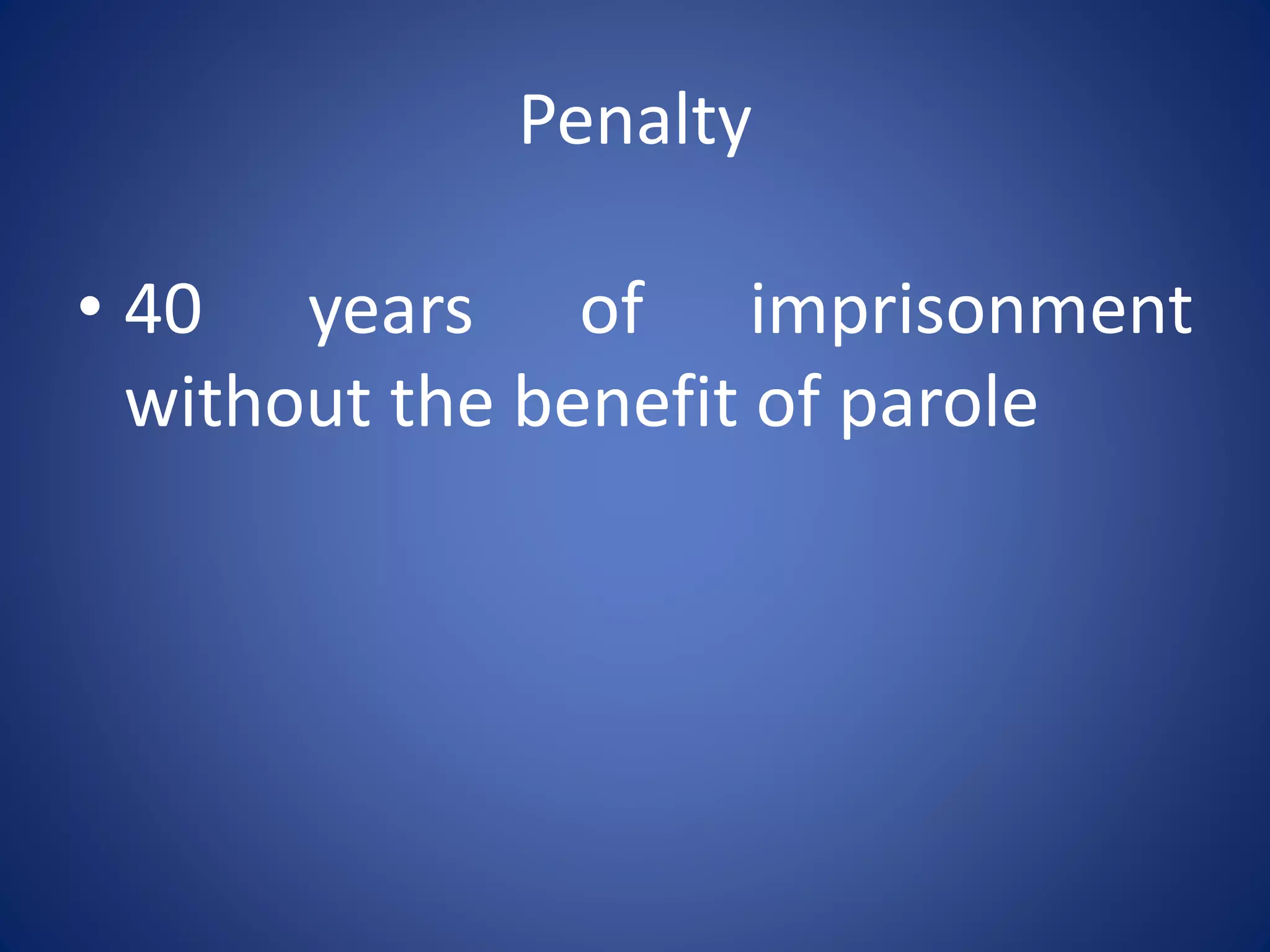 Penalty

• 40 years of imprisonment without the benefit of parole